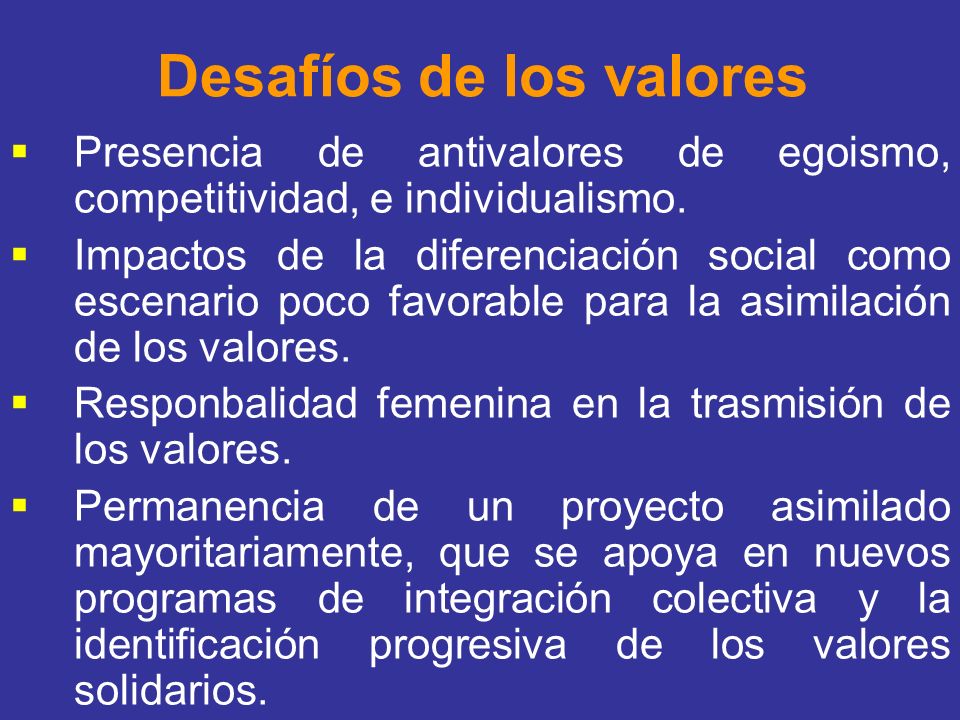 Desafíos de los valores

▪ Presencia de antivalores de egoismo, competitividad, e individualismo.
▪ Impactos de la diferenciación social como escenario poco favorable para la asimilación de los valores.
▪ Responbalidad femenina en la trasmisión de los valores.
▪ Permanencia de un proyecto asimilado mayoritariamente, que se apoya en nuevos programas de integración colectiva y la identificación progresiva de los valores solidarios.